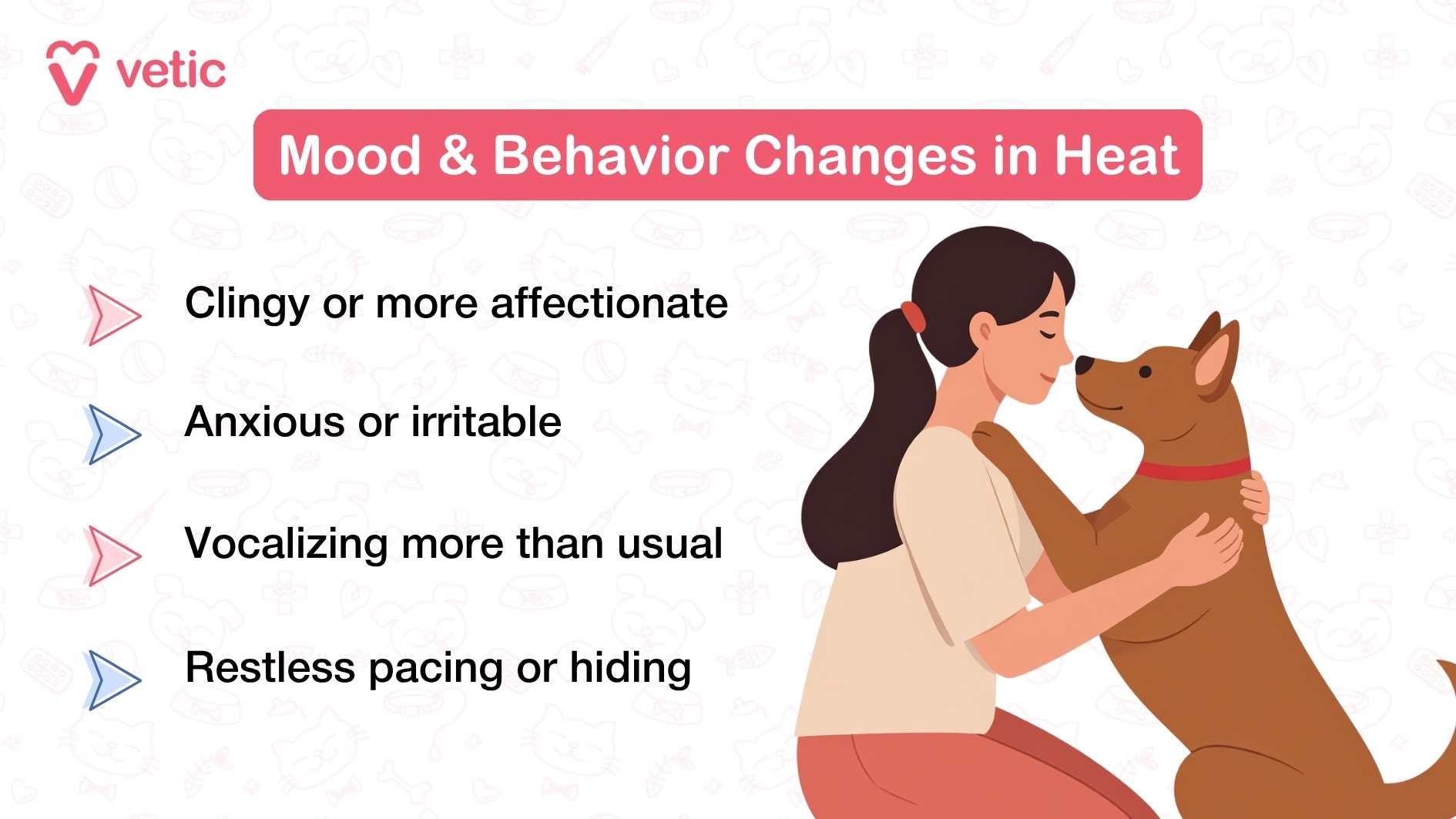 vetic

Mood & Behavior Changes in Heat

Clingy or more affectionate

Anxious or irritable

Vocalizing more than usual

Restless pacing or hiding